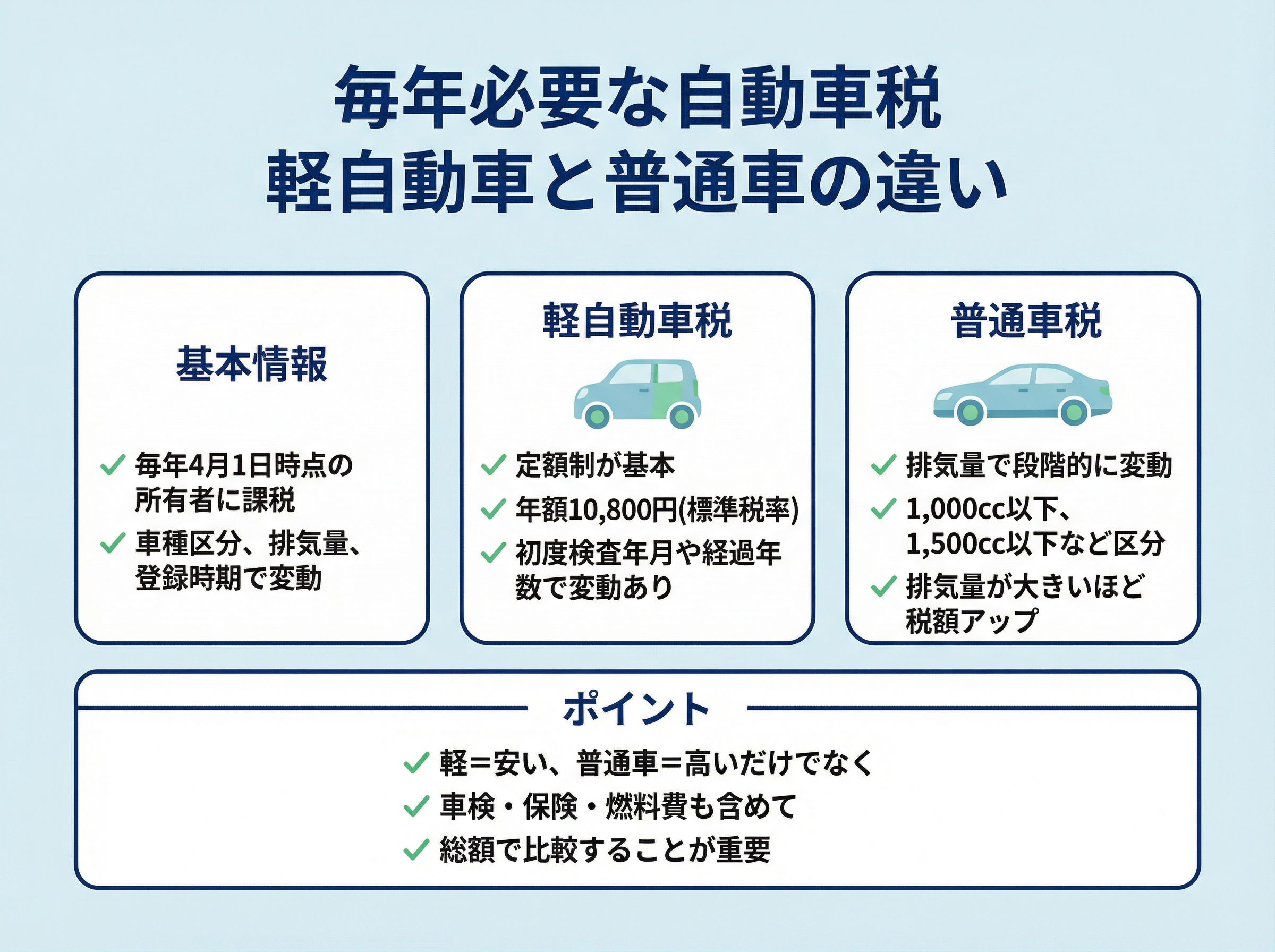 毎年必要な自動車税
軽自動車と普通車の違い

基本情報

✓ 毎年4月1日時点の所有者に課税
✓ 車種区分、排気量、登録時期で変動

軽自動車税

✓ 定額制が基本
✓ 年額10,800円(標準税率)
✓ 初度検査年月や経過年数で変動あり

普通車税

✓ 排気量で段階的に変動
✓ 1,000cc以下、1,500cc以下など区分
✓ 排気量が大きいほど税額アップ

ポイント

✓ 軽＝安い、普通車＝高いだけでなく
✓ 車検・保険・燃料費も含めて
✓ 総額で比較することが重要